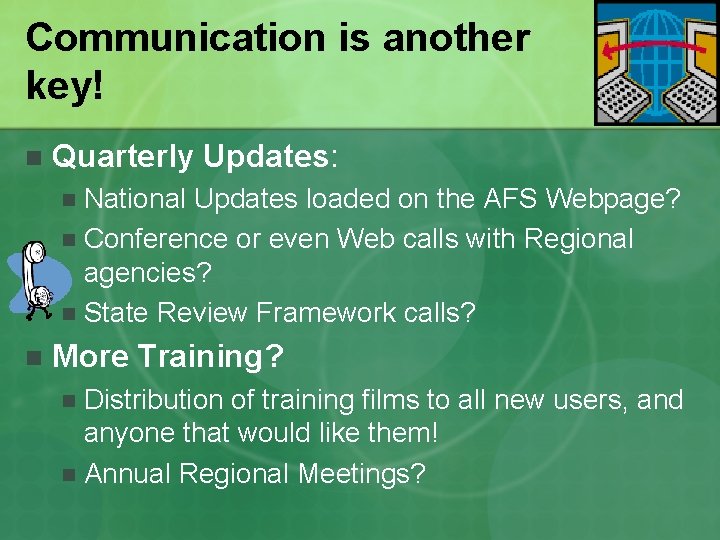 Communication is another key!

Quarterly Updates:

National Updates loaded on the AFS Webpage?

Conference or even Web calls with Regional agencies?

State Review Framework calls?

More Training?

Distribution of training films to all new users, and anyone that would like them!

Annual Regional Meetings?